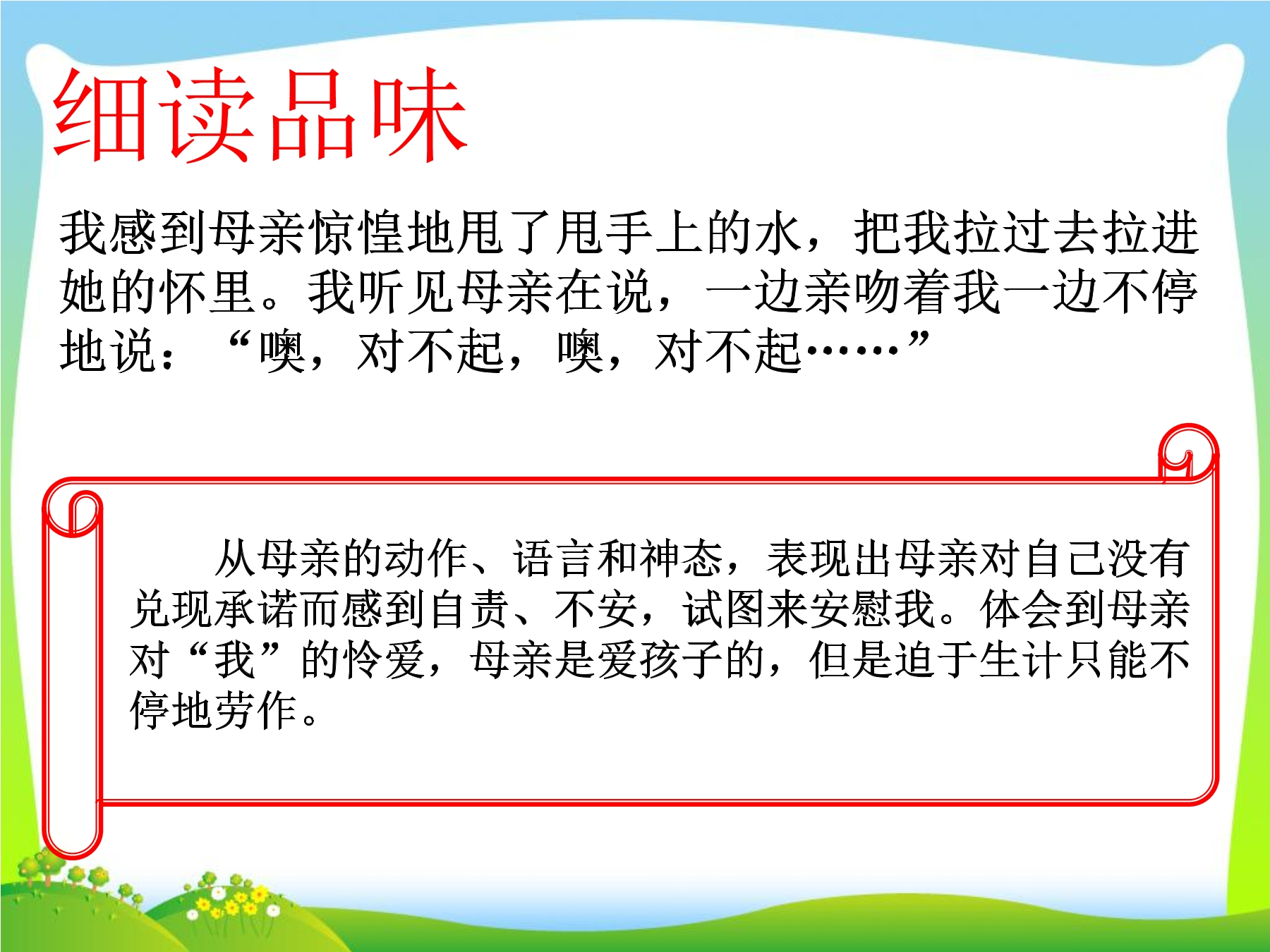 细读品味

我感到母亲惊惶地甩了甩手上的水，把我拉过去拉进她的怀里。我听见母亲在说，一边亲吻着我一边不停地说：“噢，对不起，噢，对不起……”

从母亲的动作、语言和神态，表现出母亲对自己没有兑现承诺而感到自责、不安，试图来安慰我。体会到母亲对“我”的怜爱，母亲是爱孩子的，但是迫于生计只能不停地劳作。